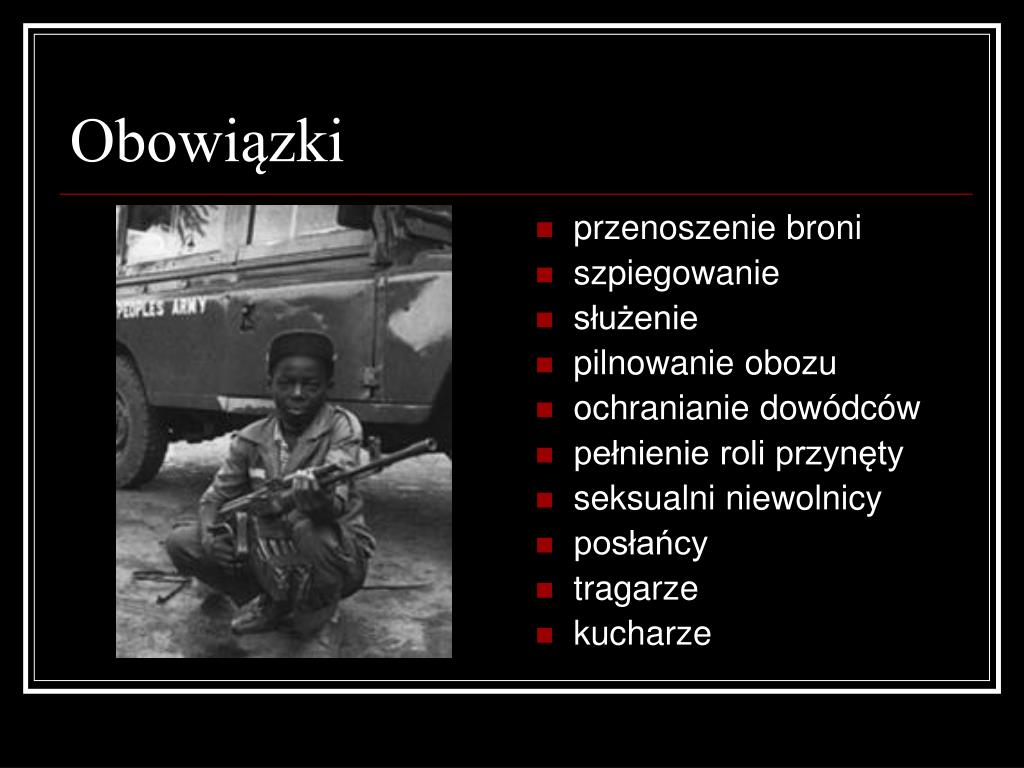 Obowiązki

PEOPLES ARMY

- przenoszenie broni
- szpiegowanie
- służenie
- pilnowanie obozu
- ochranianie dowódców
- pełnienie roli przynęty
- seksualni niewolnicy
- posłańcy
- tragarze
- kucharze